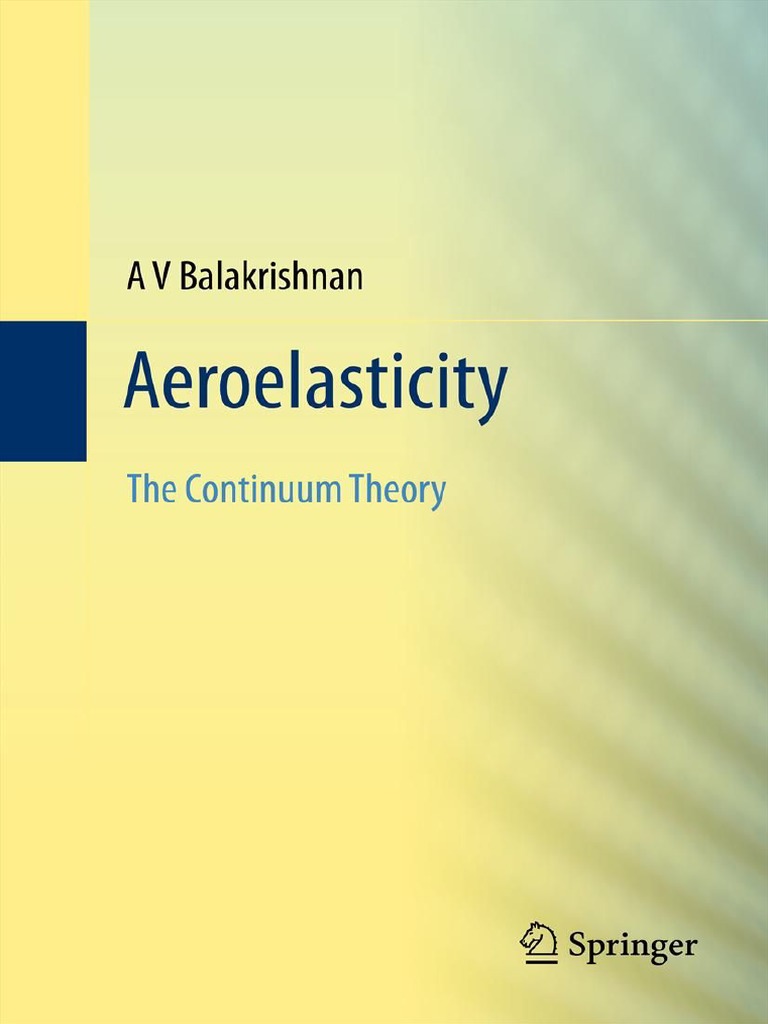 A V Balakrishnan

Aeroelasticity

The Continuum Theory

Springer